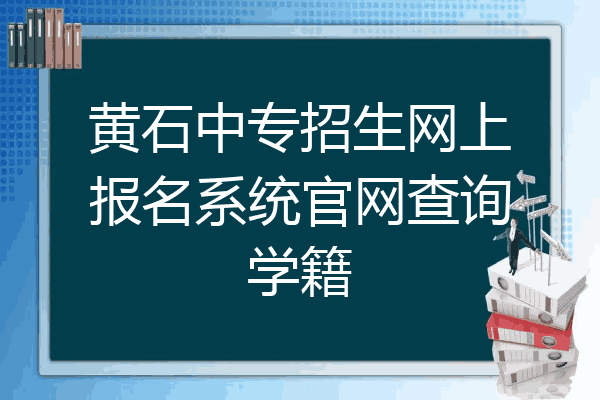 黄石中专招生网上报名系统官网查询学籍